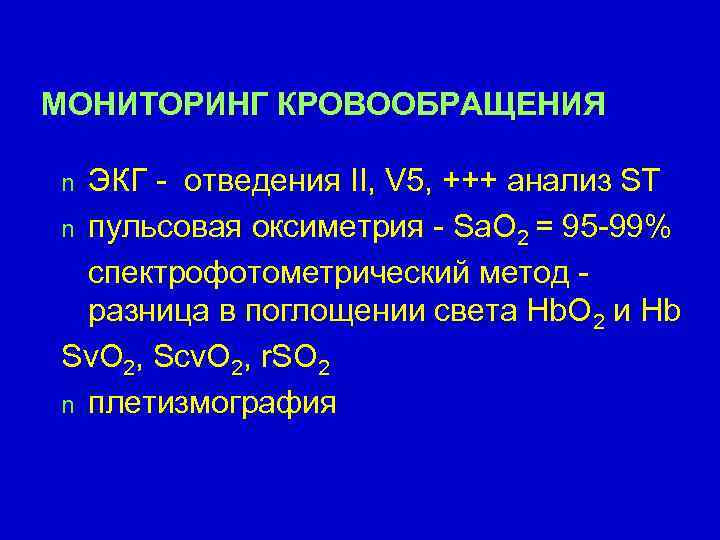 МОНИТОРИНГ КРОВООБРАЩЕНИЯ

n ЭКГ - отведения II, V5, +++ анализ ST
n пульсовая оксиметрия - $SaO_2$ = 95-99%
спектрофотометрический метод - разница в поглощении света $HbO_2$ и Hb
$SvO_2$, $ScvO_2$, $rSO_2$
n плетизмография